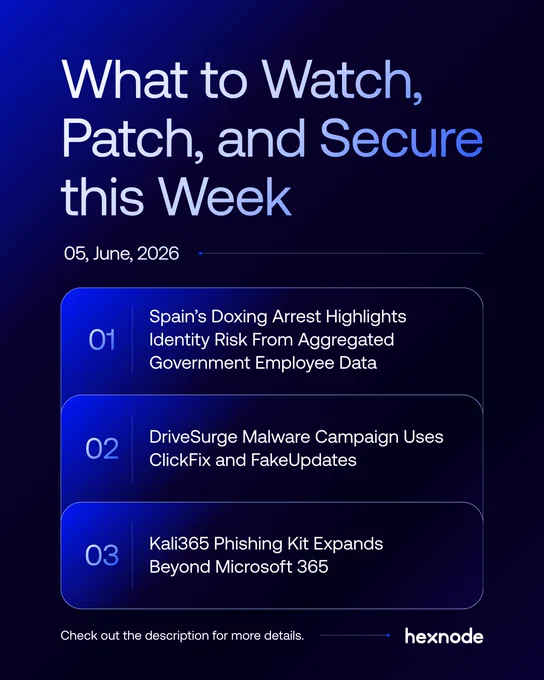 What to Watch, Patch, and Secure this Week

05, June, 2026

01 Spain's Doxing Arrest Highlights Identity Risk From Aggregated Government Employee Data

02 DriveSurge Malware Campaign Uses ClickFix and FakeUpdates

03 Kali365 Phishing Kit Expands Beyond Microsoft 365

Check out the description for more details.

hexnode